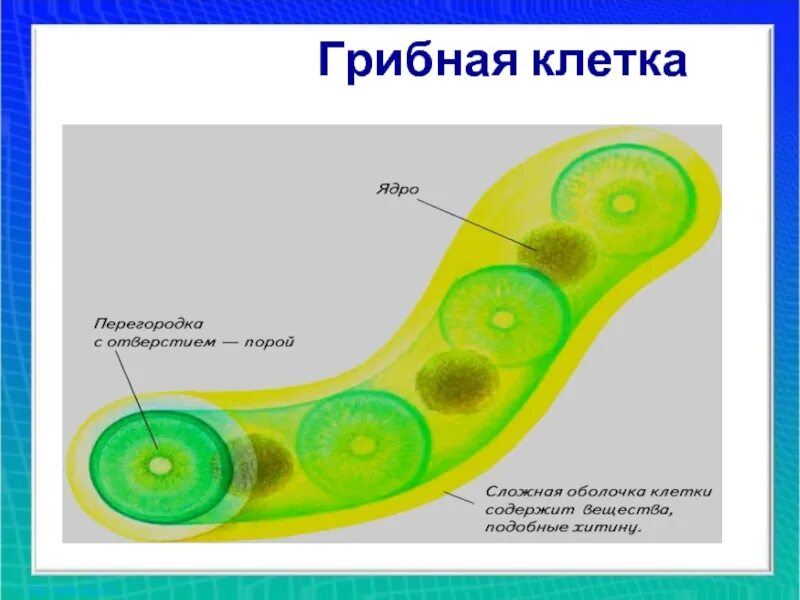 Грибная клетка

Ядро

Перегородка с отверстием — порой

Сложная оболочка клетки содержит вещества, подобные хитину.